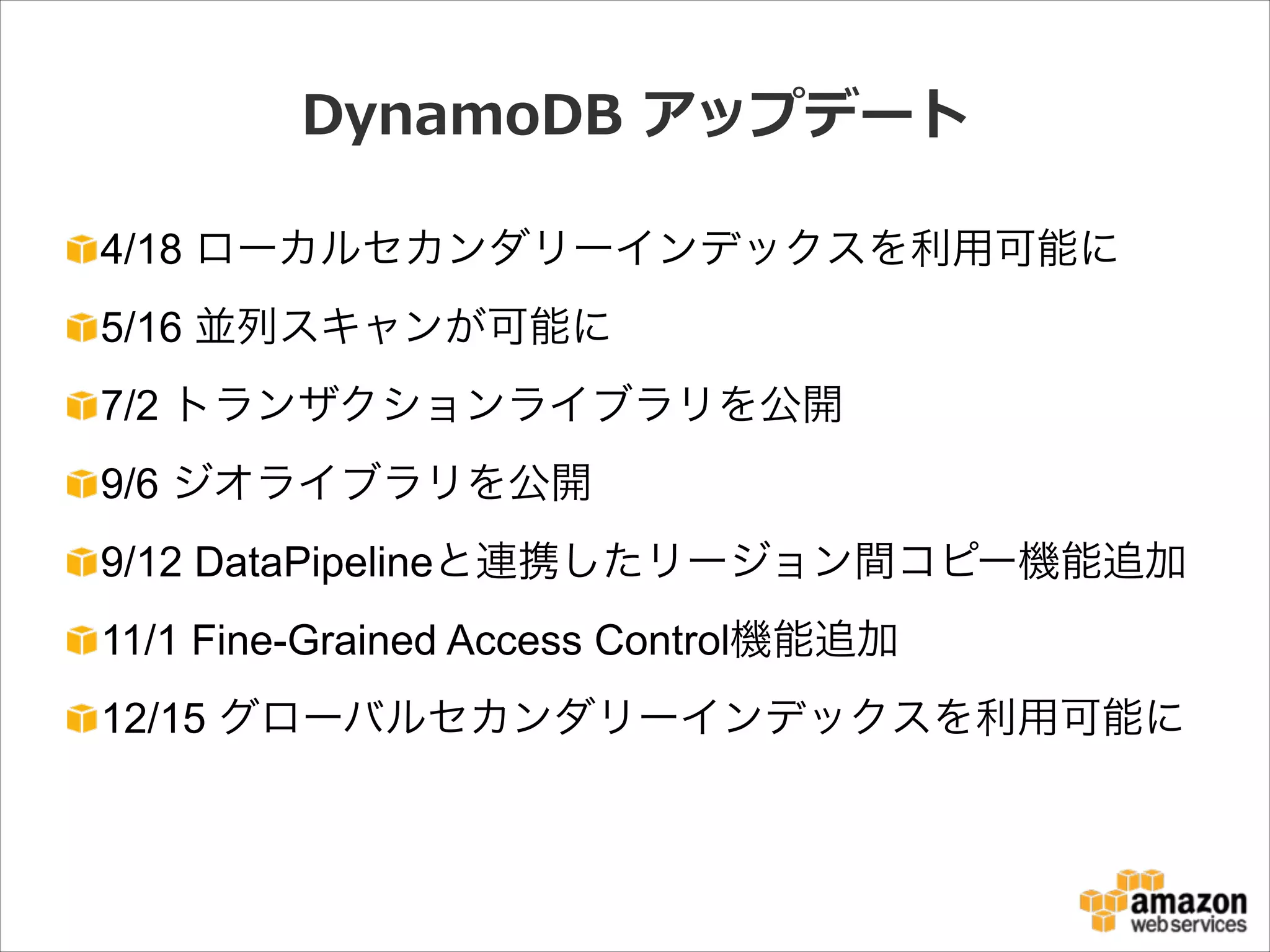 DynamoDB アップデート

4/18 ローカルセカンダリーインデックスを利用可能に

5/16 並列スキャンが可能に

7/2 トランザクションライブラリを公開

9/6 ジオライブラリを公開

9/12 DataPipelineと連携したリージョン間コピー機能追加

11/1 Fine-Grained Access Control機能追加

12/15 グローバルセカンダリーインデックスを利用可能に

amazon web services